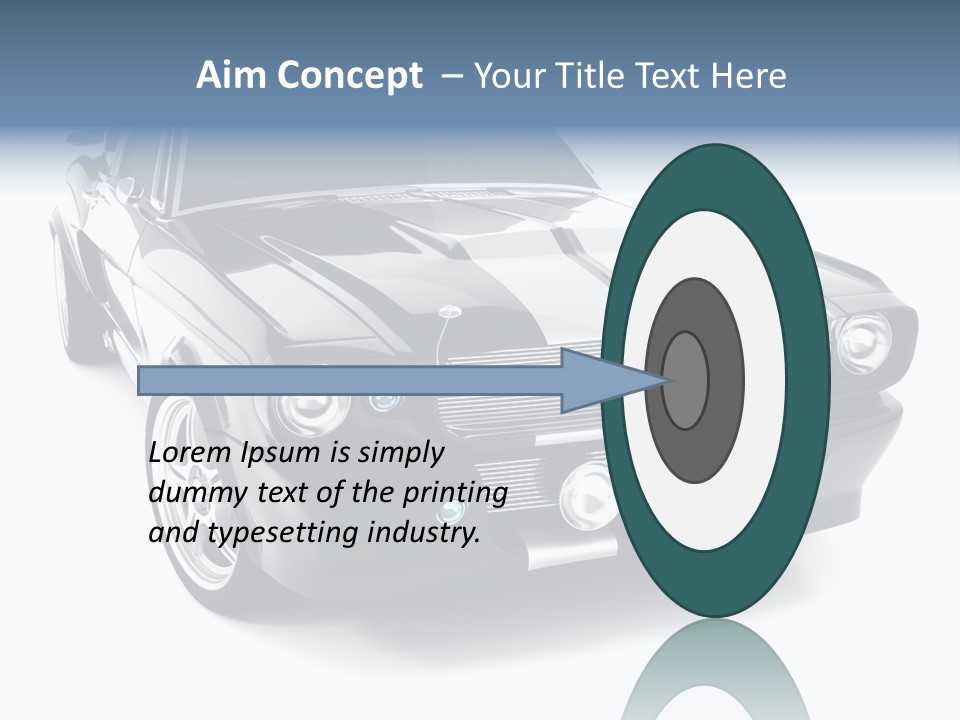 Aim Concept – Your Title Text Here

Lorem Ipsum is simply dummy text of the printing and typesetting industry.